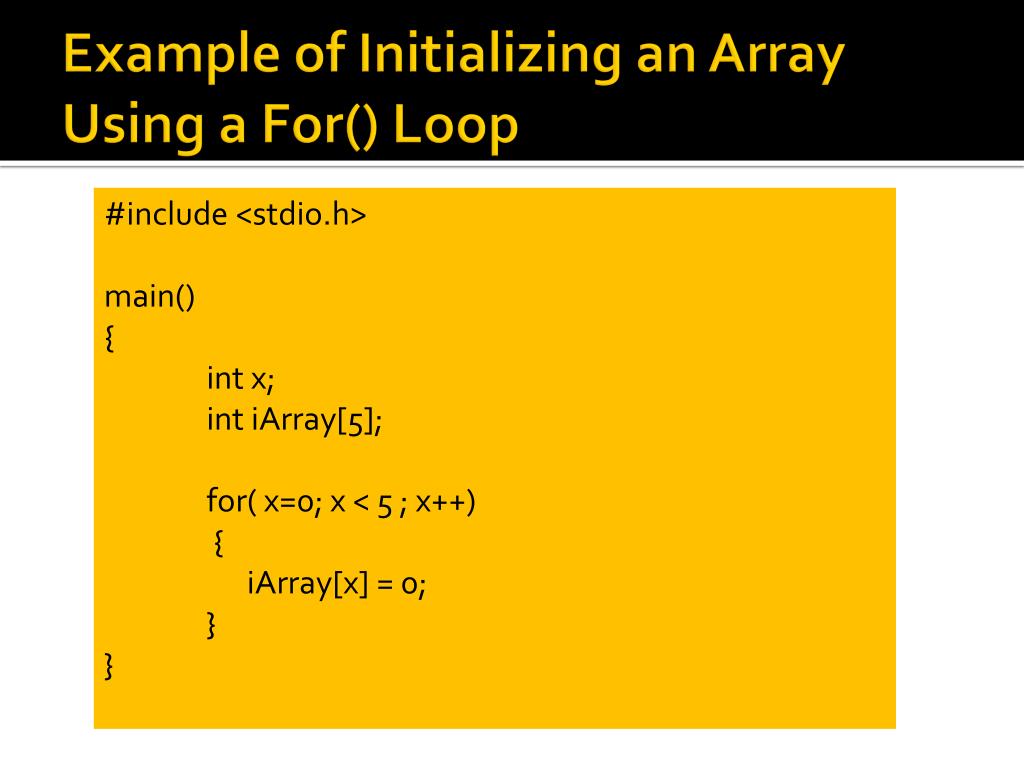 Example of Initializing an Array Using a For() Loop

#include <stdio.h>

main()
{
int x;
int iArray[5];

for( x=0; x < 5 ; x++)
{
iArray[x] = 0;
}
}